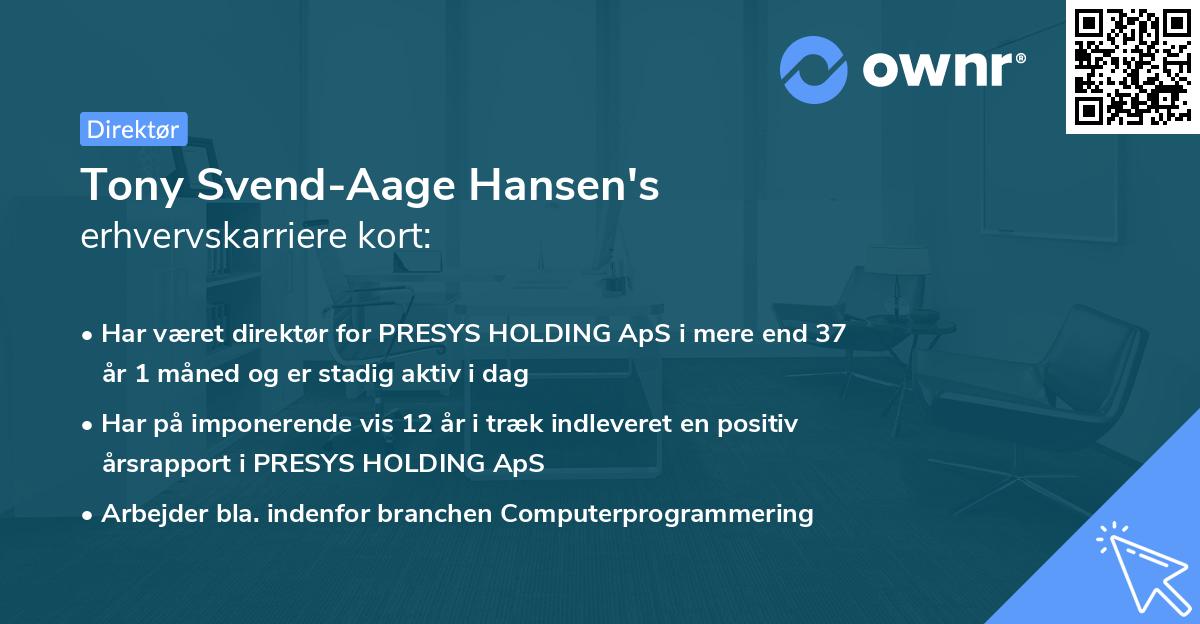 ownr®

Direktør

Tony Svend-Aage Hansen's
erhvervskarriere kort:

• Har været direktør for PRESYS HOLDING ApS i mere end 37 år 1 måned og er stadig aktiv i dag
• Har på imponerende vis 12 år i træk indleveret en positiv årsrapport i PRESYS HOLDING ApS
• Arbejder bla. indenfor branchen Computerprogrammering